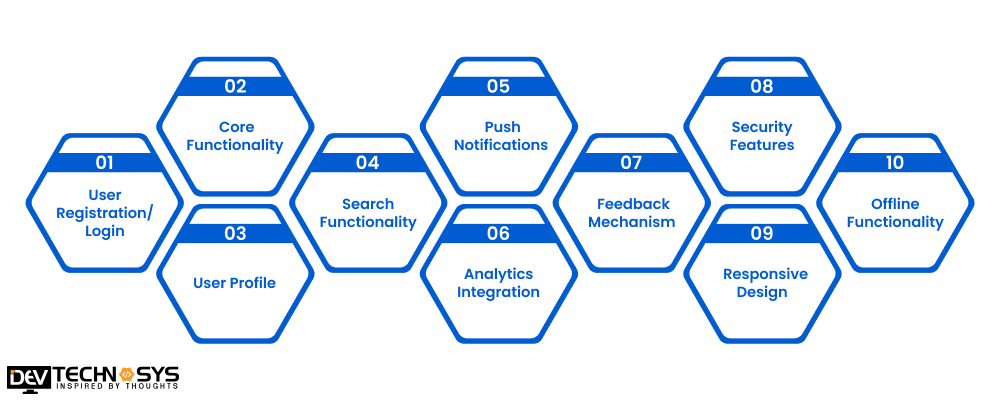 01
User Registration/ Login

02
Core Functionality

03
User Profile

04
Search Functionality

05
Push Notifications

06
Analytics Integration

07
Feedback Mechanism

08
Security Features

09
Responsive Design

10
Offline Functionality

DEV TECHNOSYS
INSPIRED BY THOUGHTS